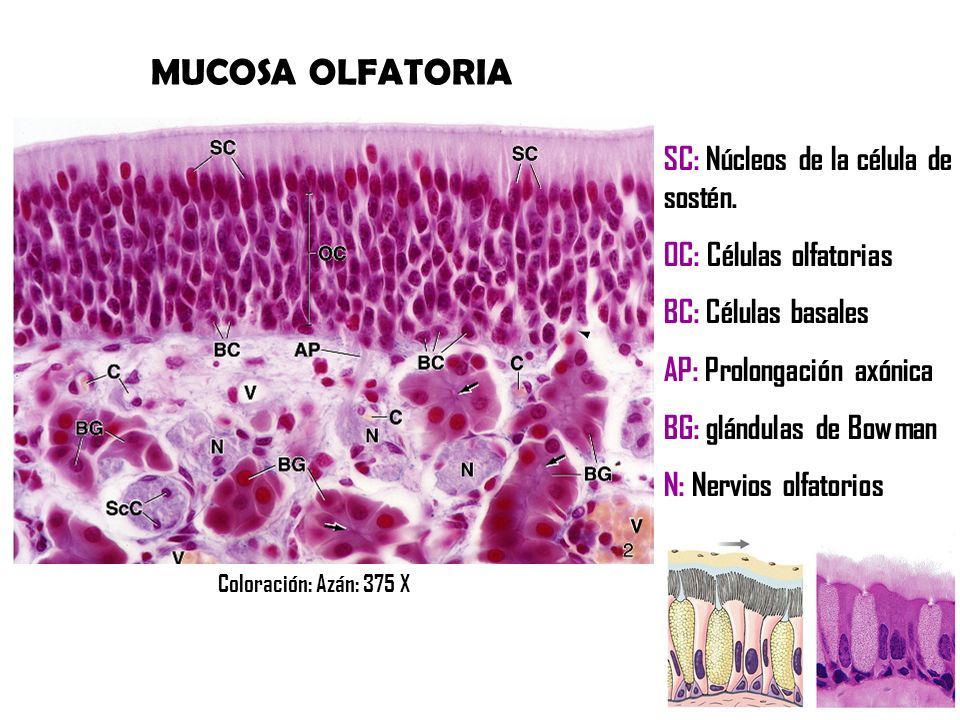 MUCOSA OLFATORIA

SC
SC
OC
BC
AP
BC
C
C
V
C
N
BG
N
BG
N
BG
ScC
V
V
2

Coloración: Azán: 375 X

SC: Núcleos de la célula de sostén.

OC: Células olfatorias

BC: Células basales

AP: Prolongación axónica

BG: glándulas de Bowman

N: Nervios olfatorios